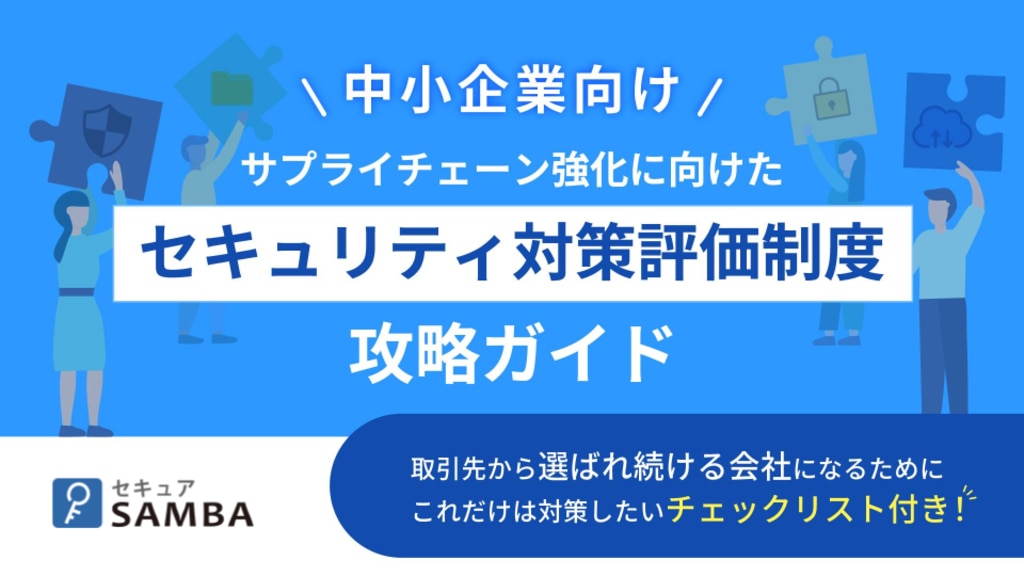 \ 中小企業向け /

サプライチェーン強化に向けた

セキュリティ対策評価制度

攻略ガイド

セキュア
SAMBA

取引先から選ばれ続ける会社になるために
これだけは対策したいチェックリスト付き！